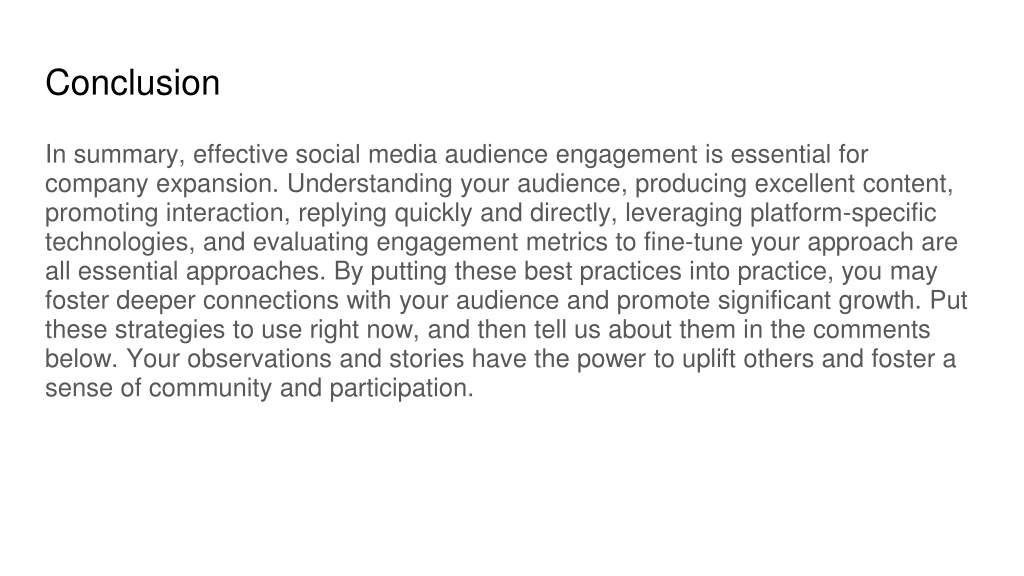 Conclusion

In summary, effective social media audience engagement is essential for company expansion. Understanding your audience, producing excellent content, promoting interaction, replying quickly and directly, leveraging platform-specific technologies, and evaluating engagement metrics to fine-tune your approach are all essential approaches. By putting these best practices into practice, you may foster deeper connections with your audience and promote significant growth. Put these strategies to use right now, and then tell us about them in the comments below. Your observations and stories have the power to uplift others and foster a sense of community and participation.